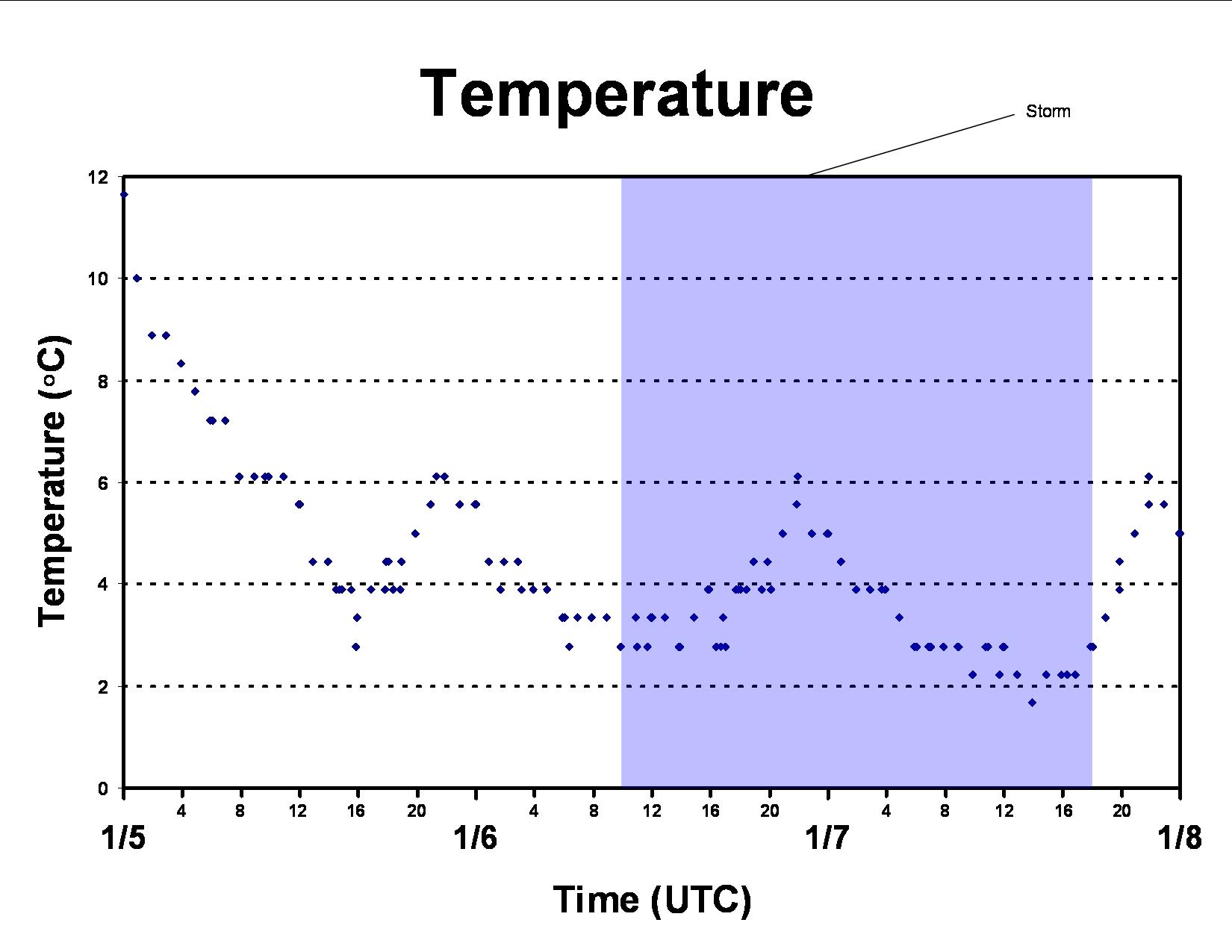 Temperature

Storm

Temperature (°C)

12
10
8
6
4
2
0

4 8 12 16 20 4 8 12 16 20 4 8 12 16 20

1/5 1/6 1/7 1/8

Time (UTC)